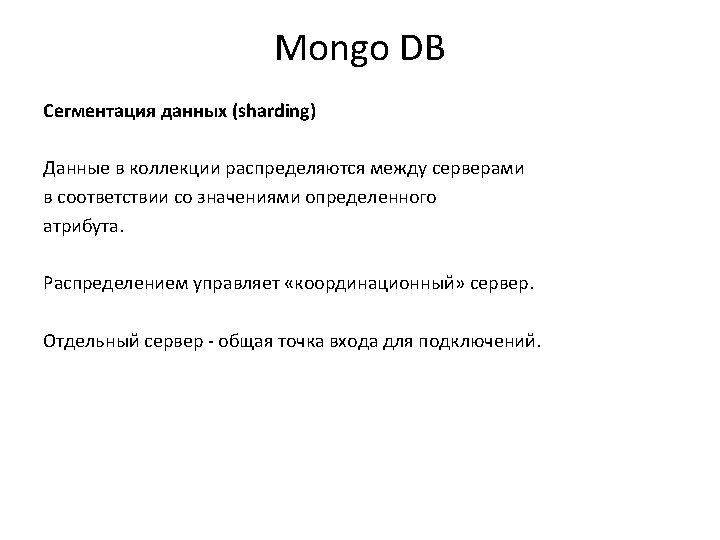 Mongo DB

Сегментация данных (sharding)

Данные в коллекции распределяются между серверами в соответствии со значениями определенного атрибута.

Распределением управляет «координационный» сервер.

Отдельный сервер - общая точка входа для подключений.